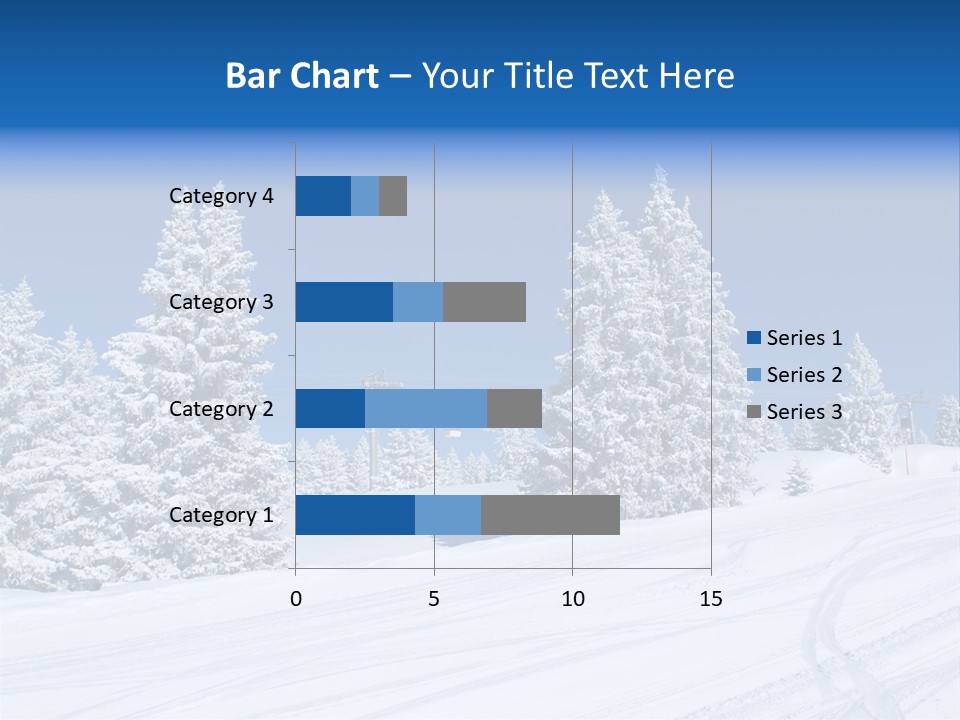 Bar Chart – Your Title Text Here

Category 4
Category 3
Category 2
Category 1

0
5
10
15

Series 1
Series 2
Series 3